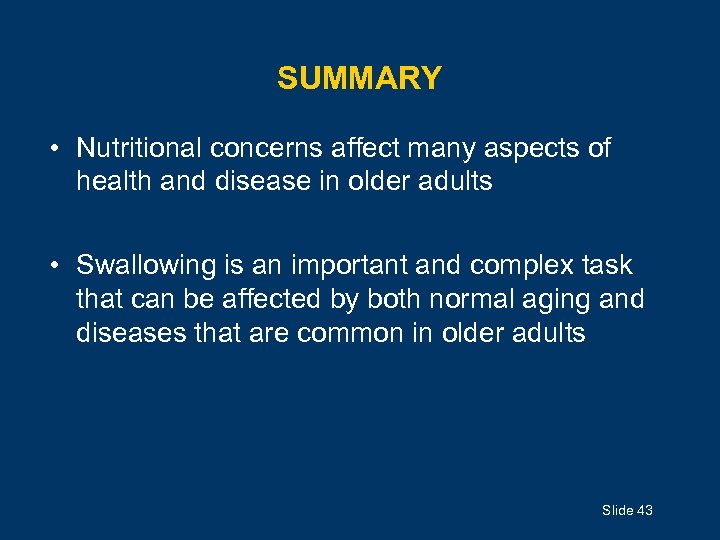 SUMMARY

• Nutritional concerns affect many aspects of health and disease in older adults

• Swallowing is an important and complex task that can be affected by both normal aging and diseases that are common in older adults

Slide 43